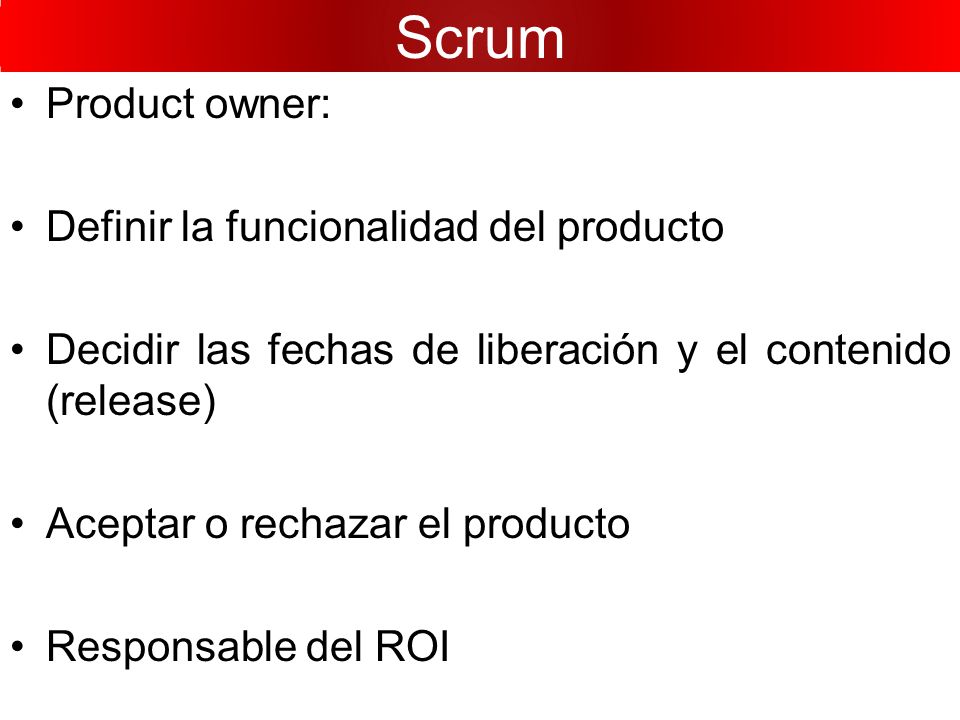 Scrum

• Product owner:

• Definir la funcionalidad del producto

• Decidir las fechas de liberación y el contenido (release)

• Aceptar o rechazar el producto

• Responsable del ROI